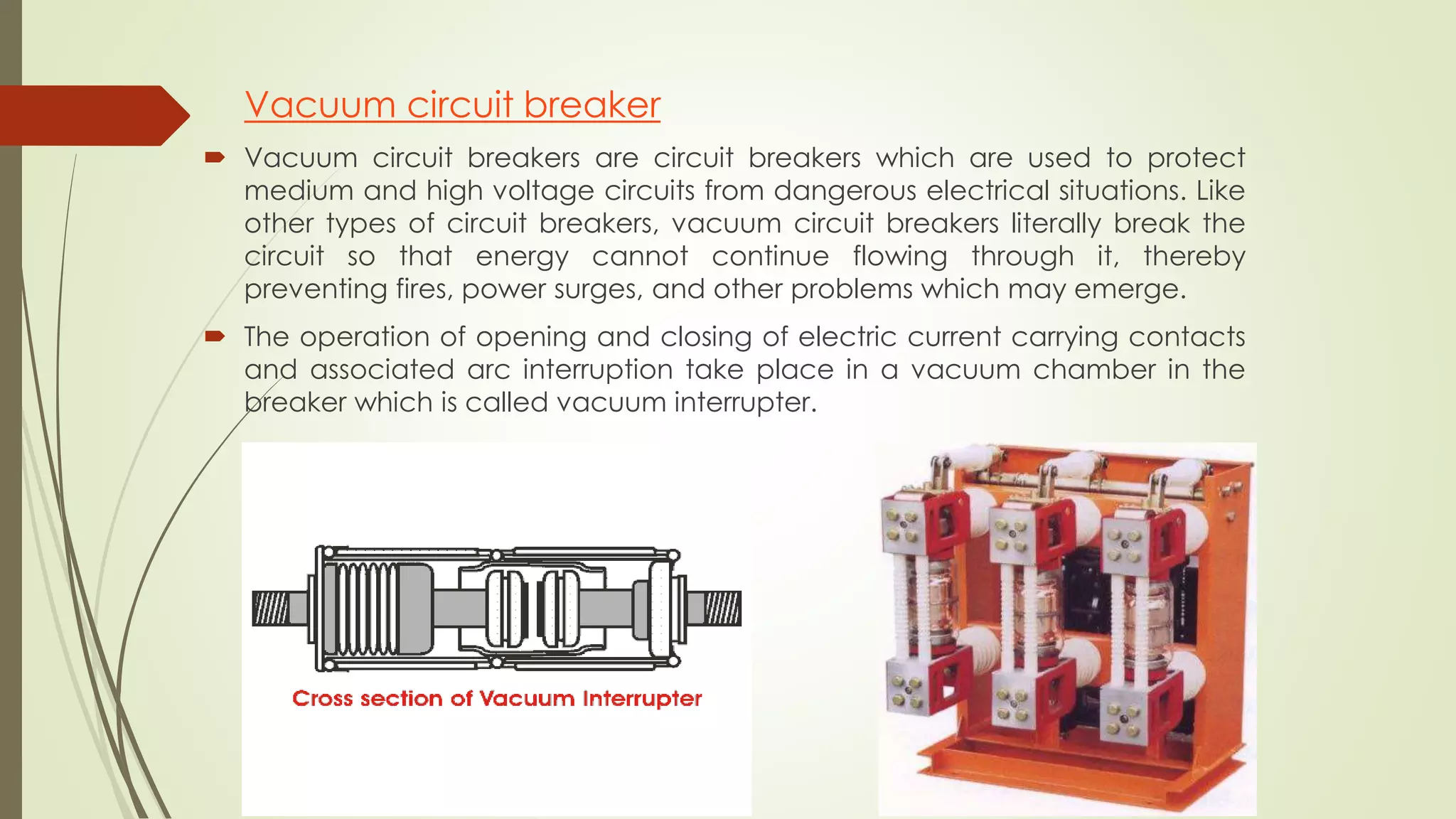 Vacuum circuit breaker

➨ Vacuum circuit breakers are circuit breakers which are used to protect medium and high voltage circuits from dangerous electrical situations. Like other types of circuit breakers, vacuum circuit breakers literally break the circuit so that energy cannot continue flowing through it, thereby preventing fires, power surges, and other problems which may emerge.

➨ The operation of opening and closing of electric current carrying contacts and associated arc interruption take place in a vacuum chamber in the breaker which is called vacuum interrupter.

Cross section of Vacuum Interrupter